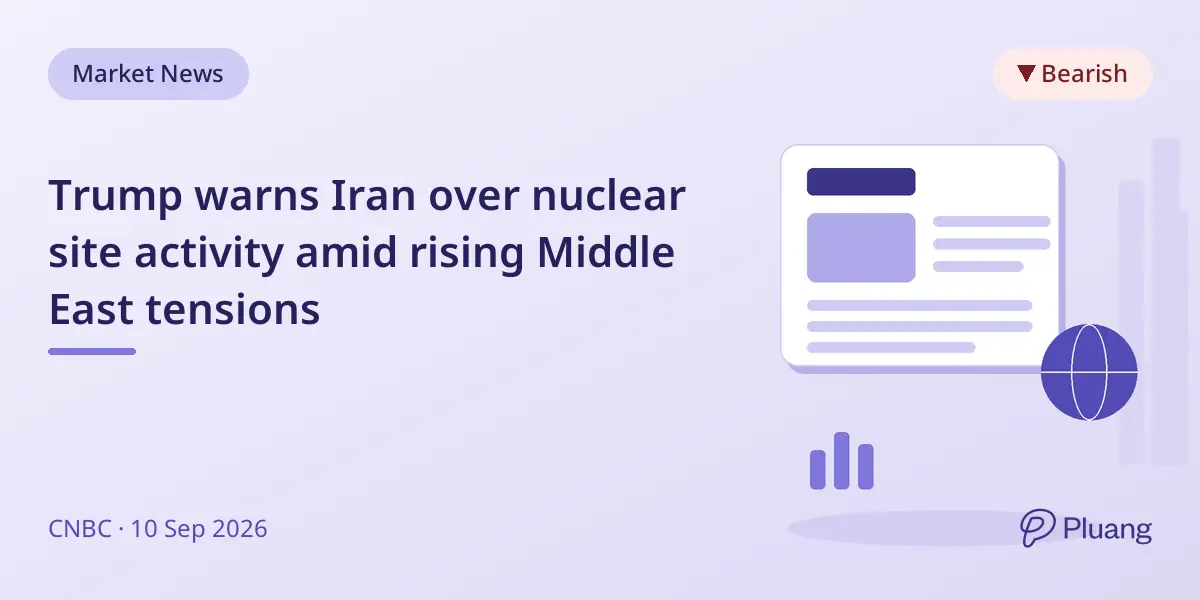 Market News

▼ Bearish

Trump warns Iran over nuclear site activity amid rising Middle East tensions

CNBC · 10 Sep 2026

Pluang